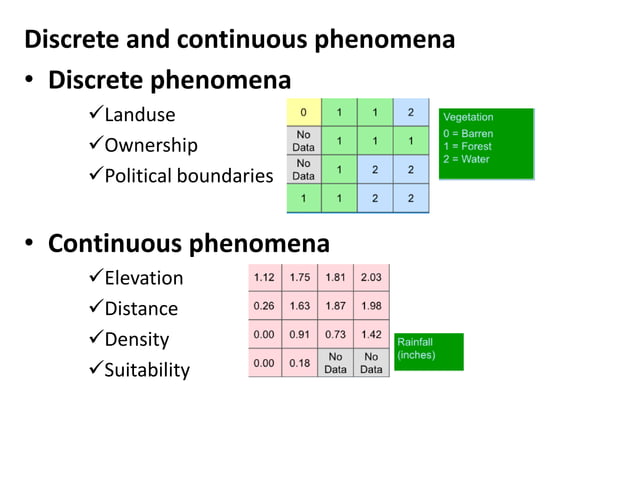 Discrete and continuous phenomena

• Discrete phenomena

✓Landuse
✓Ownership
✓Political boundaries

| 0 | 1 | 1 | 2 |
|---|---|---|---|
| No Data | 1 | 1 | 1 |
| No Data | 1 | 2 | 2 |
| 1 | 1 | 2 | 2 |

Vegetation
0 = Barren
1 = Forest
2 = Water

• Continuous phenomena

✓Elevation
✓Distance
✓Density
✓Suitability

| 1.12 | 1.75 | 1.81 | 2.03 |
|---|---|---|---|
| 0.26 | 1.63 | 1.87 | 1.98 |
| 0.00 | 0.91 | 0.73 | 1.42 |
| 0.00 | 0.18 | No Data | No Data |

Rainfall (inches)